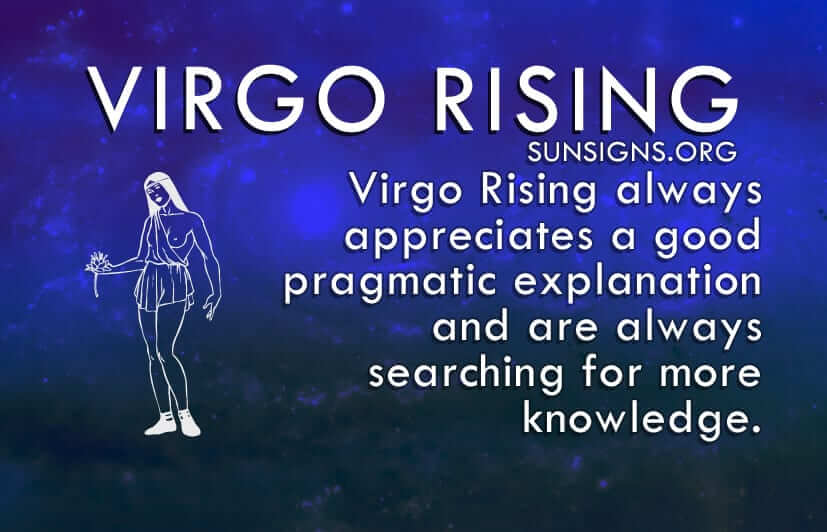 VIRGO RISING
SUNSIGNS.ORG

Virgo Rising always appreciates a good pragmatic explanation and are always searching for more knowledge.